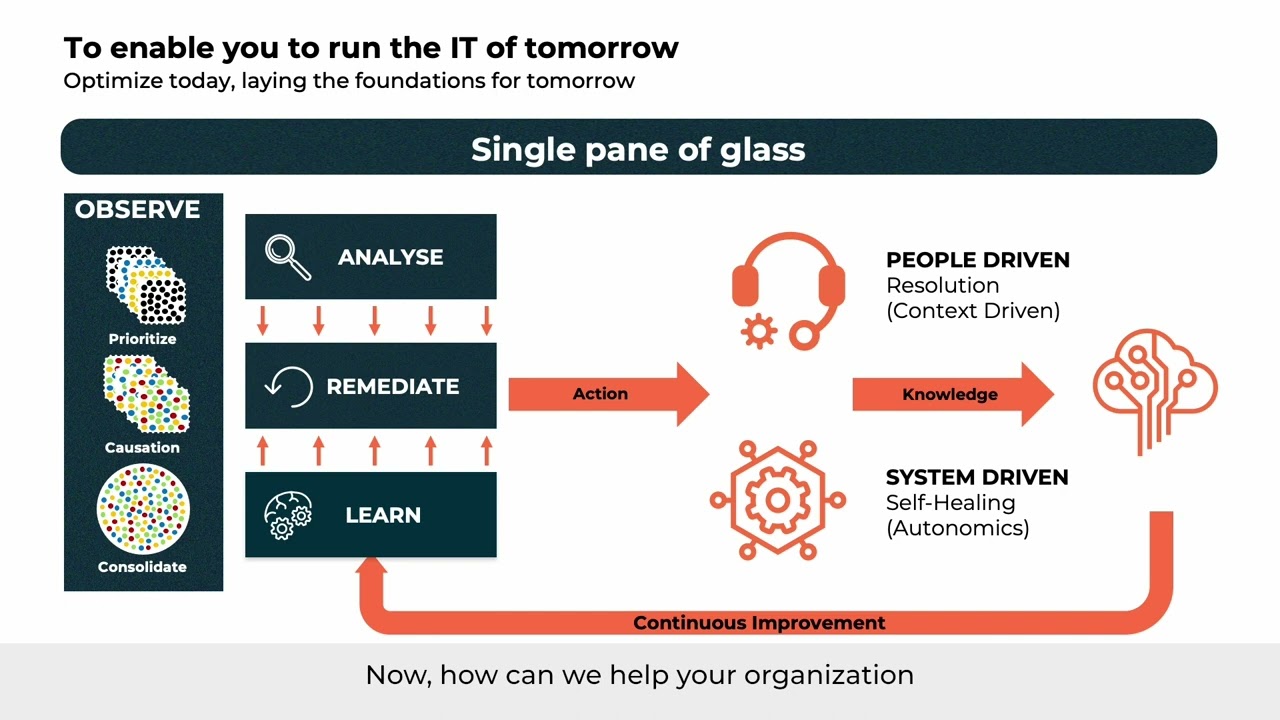 To enable you to run the IT of tomorrow
Optimize today, laying the foundations for tomorrow

Single pane of glass

OBSERVE
Prioritize
Causation
Consolidate

ANALYSE
REMEDIATE
LEARN

Action

PEOPLE DRIVEN
Resolution
(Context Driven)

Knowledge

SYSTEM DRIVEN
Self-Healing
(Autonomics)

Continuous Improvement

Now, how can we help your organization